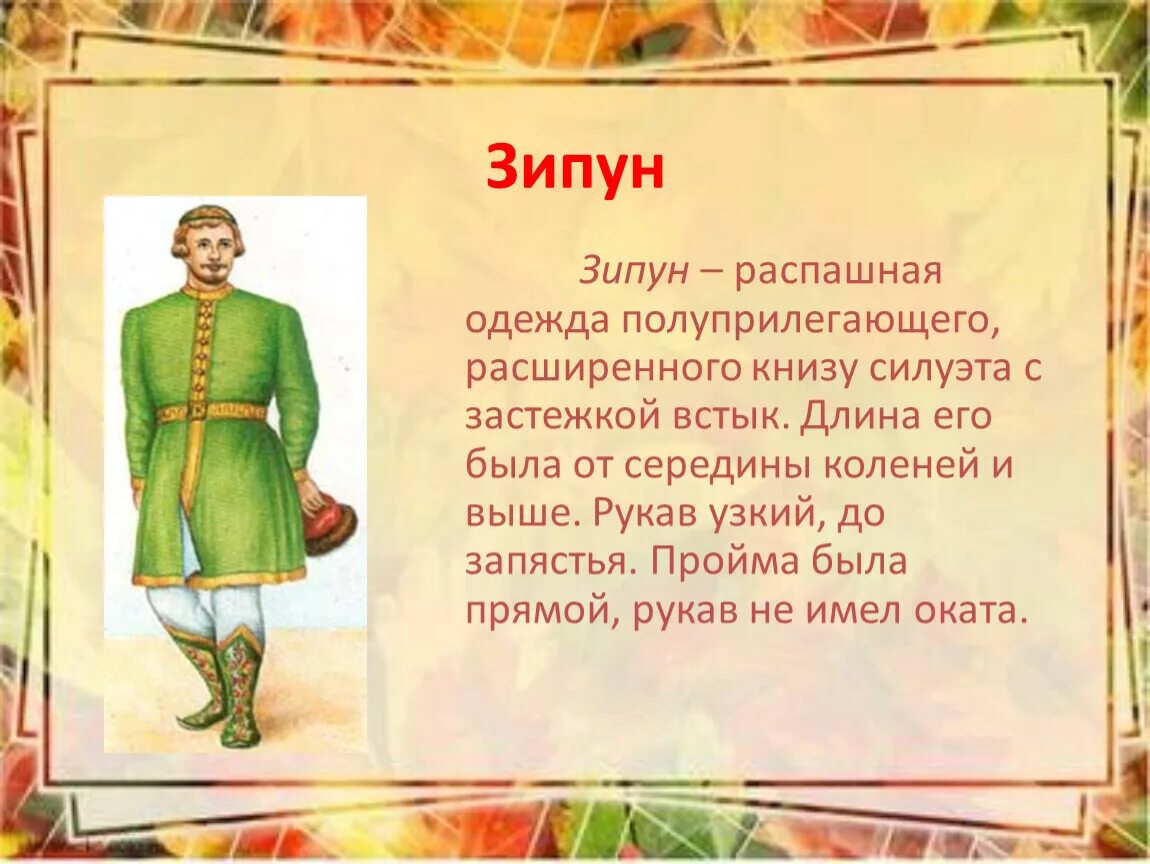 Зипун

Зипун – распашная одежда полуприлегающего, расширенного книзу силуэта с застежкой встык. Длина его была от середины коленей и выше. Рукав узкий, до запястья. Пройма была прямой, рукав не имел оката.